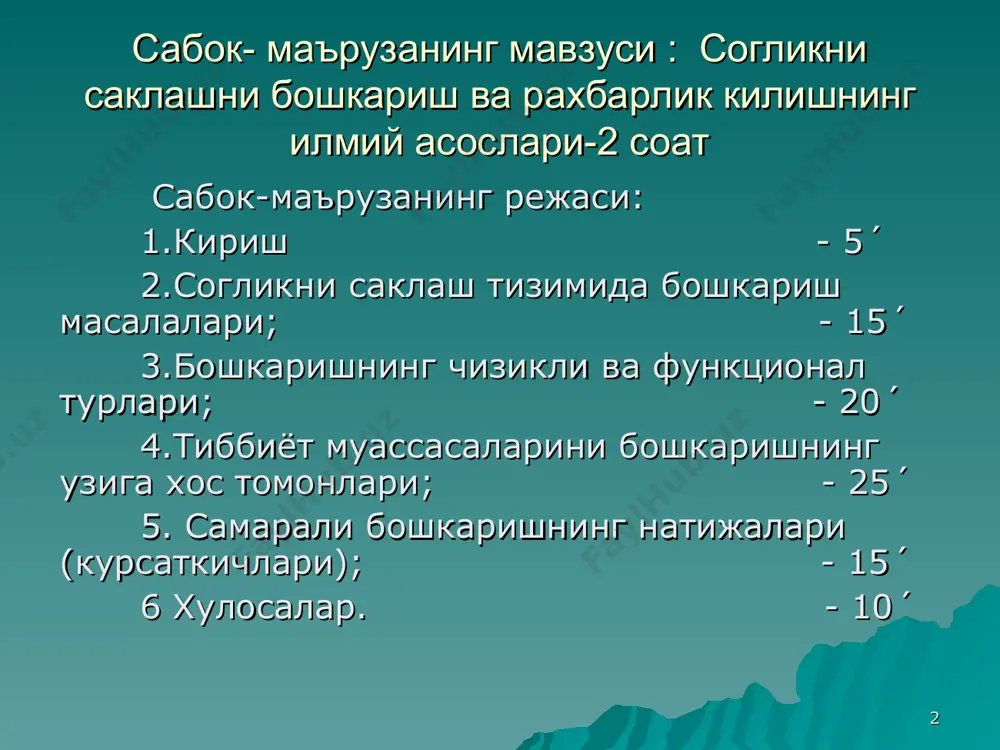 Сабок- маърузанинг мавзуси : Согликни саклашни бошкариш ва рахбарлик килишнинг илмий асослари-2 соат

Сабок-маърузанинг режаси:

1.Кириш - 5´

2.Согликни саклаш тизимида бошкариш масалалари; - 15´

3.Бошкаришнинг чизикли ва функционал турлари; - 20´

4.Тиббиёт муассасаларини бошкаришнинг узига хос томонлари; - 25´

5. Самарали бошкаришнинг натижалари (курсаткичлари); - 15´

6 Хулосалар. - 10´

2